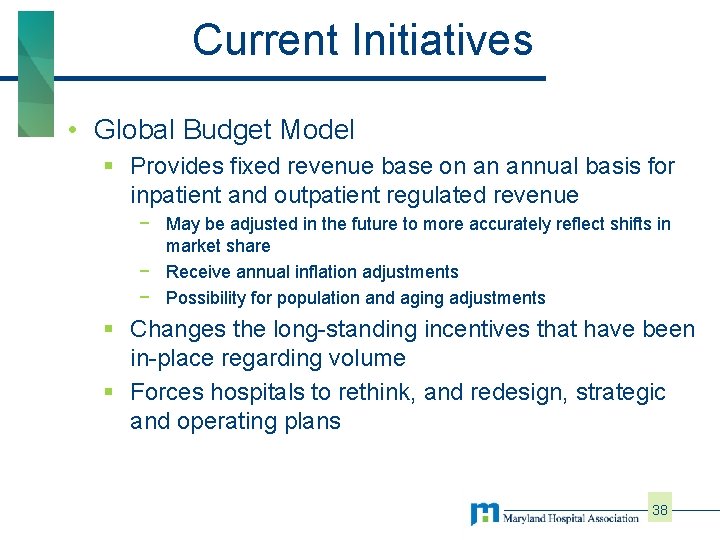 Current Initiatives

• Global Budget Model
 ▪ Provides fixed revenue base on an annual basis for inpatient and outpatient regulated revenue
  − May be adjusted in the future to more accurately reflect shifts in market share
  − Receive annual inflation adjustments
  − Possibility for population and aging adjustments
 ▪ Changes the long-standing incentives that have been in-place regarding volume
 ▪ Forces hospitals to rethink, and redesign, strategic and operating plans

Maryland Hospital Association

38